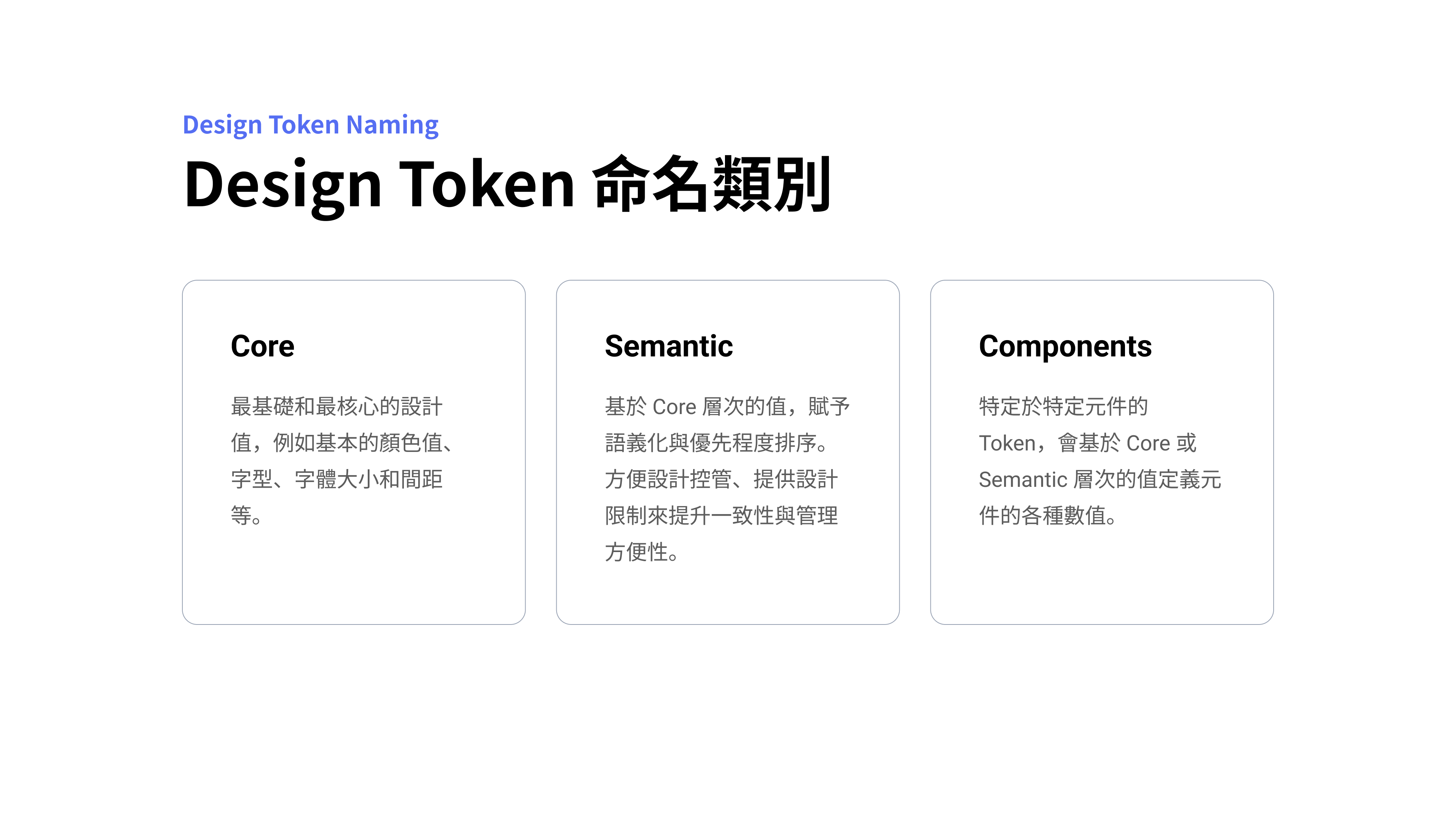 Design Token Naming

Design Token 命名類別

Core

最基礎和最核心的設計值，例如基本的顏色值、字型、字體大小和間距等。

Semantic

基於 Core 層次的值，賦予語義化與優先程度排序。方便設計控管、提供設計限制來提升一致性與管理方便性。

Components

特定於特定元件的 Token，會基於 Core 或 Semantic 層次的值定義元件的各種數值。